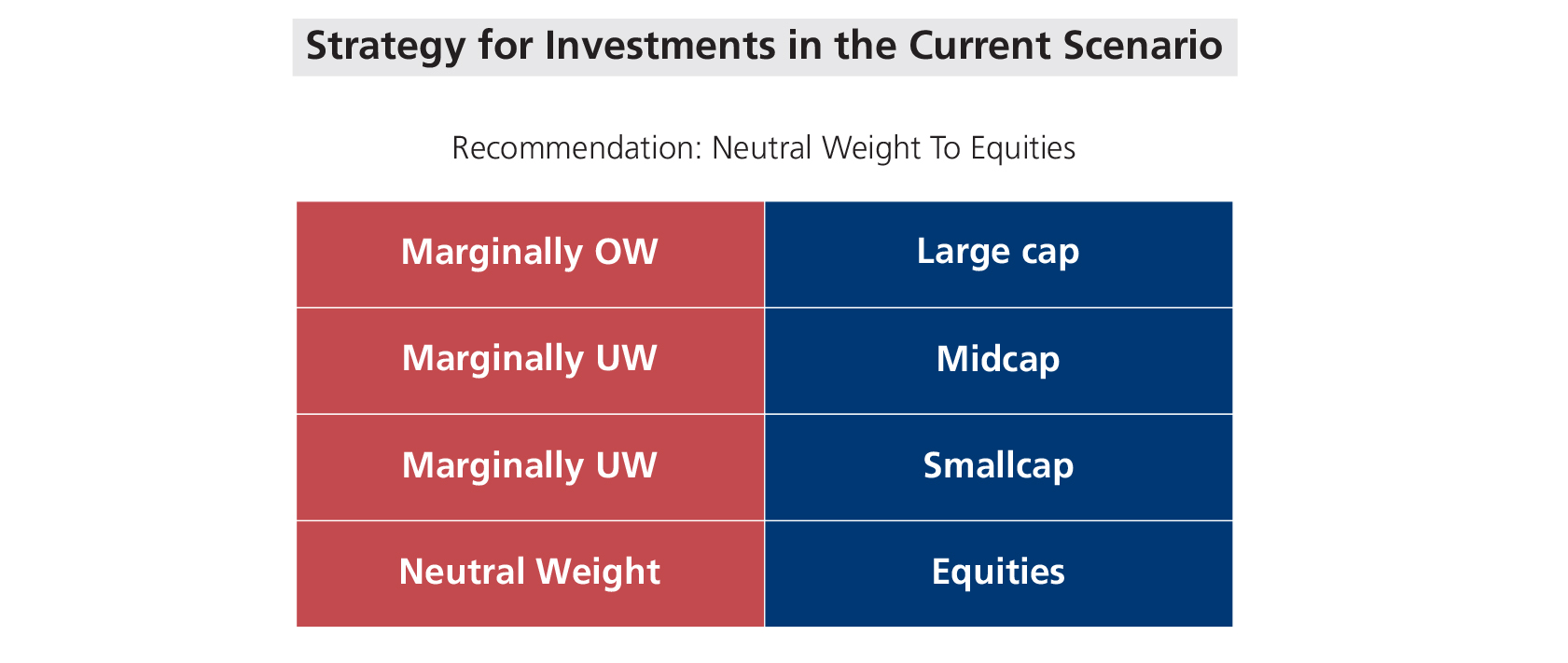 Strategy for Investments in the Current Scenario

Recommendation: Neutral Weight To Equities

| Marginally OW | Large cap |
|---|---|
| Marginally UW | Midcap |
| Marginally UW | Smallcap |
| Neutral Weight | Equities |